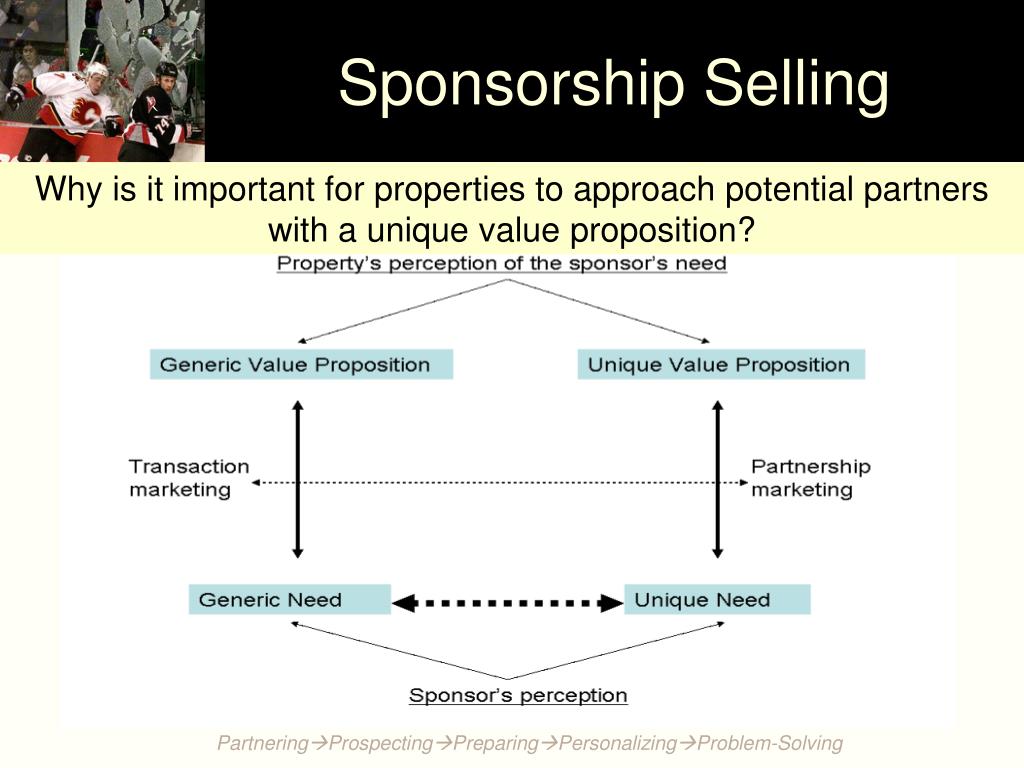 Sponsorship Selling

Why is it important for properties to approach potential partners with a unique value proposition?

Property's perception of the sponsor's need

Generic Value Proposition

Unique Value Proposition

Transaction marketing

Partnership marketing

Generic Need

Unique Need

Sponsor's perception

Partnering→Prospecting→Preparing→Personalizing→Problem-Solving